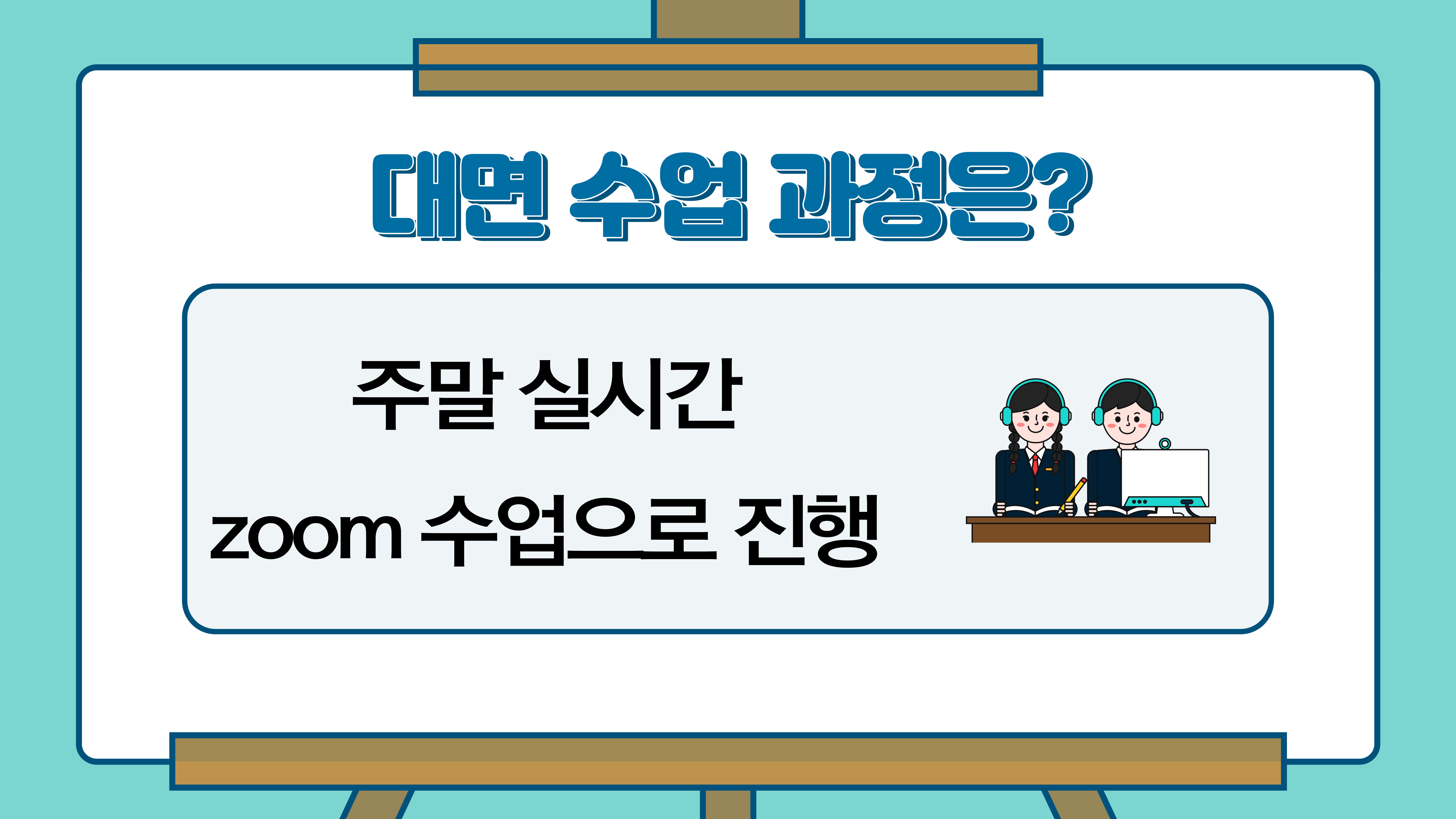 대면 수업 과정은?

주말 실시간

zoom 수업으로 진행